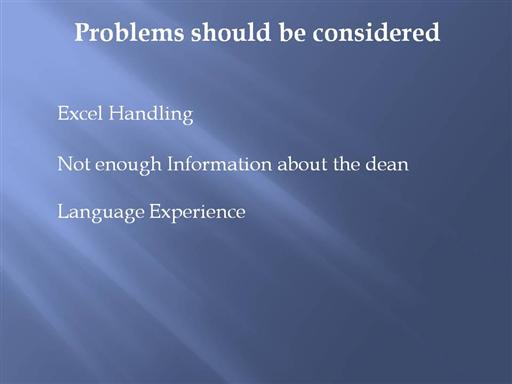 Problems should be considered

Excel Handling

Not enough Information about the dean

Language Experience